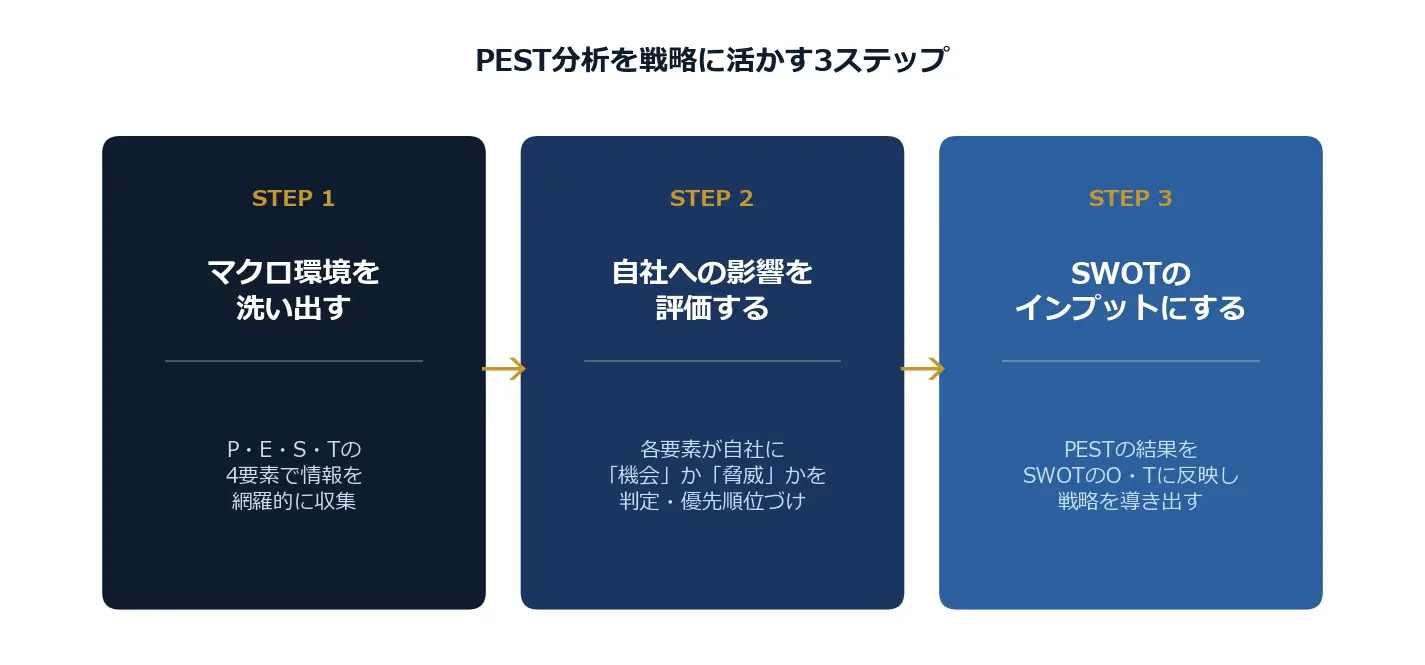 PEST分析を戦略に活かす3ステップ

STEP 1

マクロ環境を洗い出す

P・E・S・Tの4要素で情報を網羅的に収集

STEP 2

自社への影響を評価する

各要素が自社に「機会」か「脅威」かを判定・優先順位づけ

STEP 3

SWOTのインプットにする

PESTの結果をSWOTのO・Tに反映し戦略を導き出す